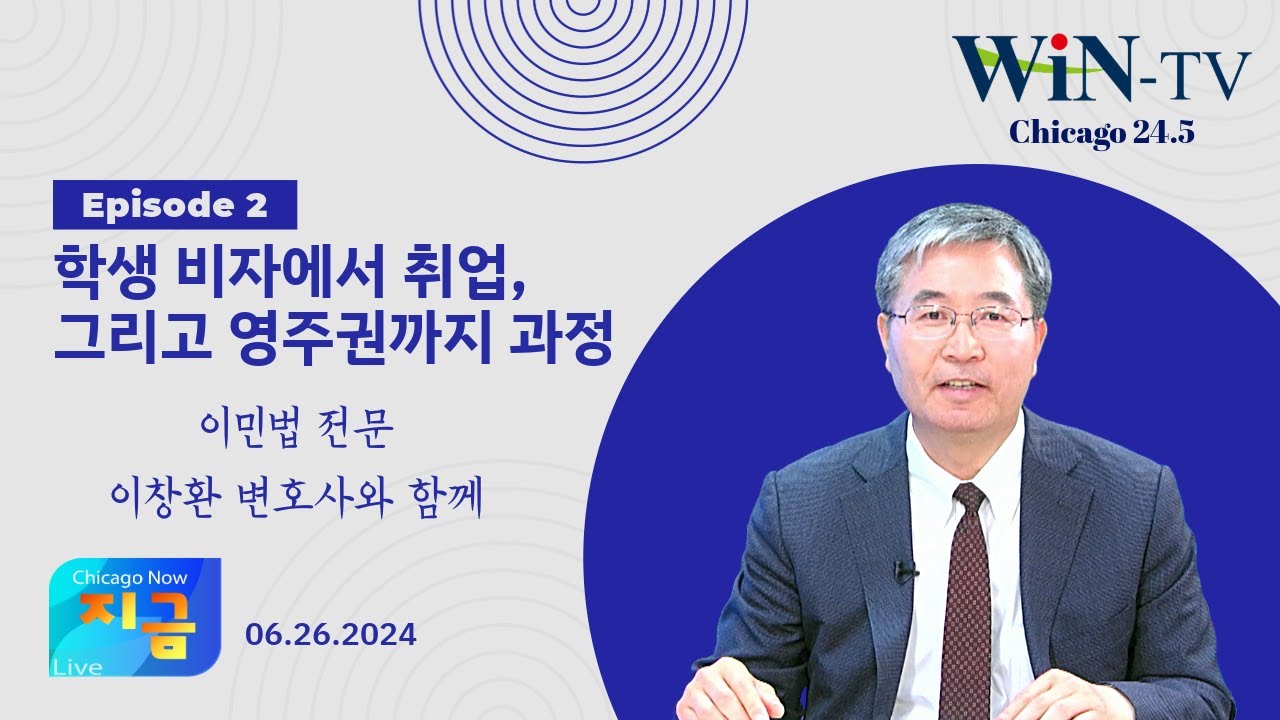 WiN-TV
Chicago 24.5

Episode 2

학생 비자에서 취업, 그리고 영주권까지 과정

이민법 전문

이창환 변호사와 함께

Chicago Now
지금
Live

06.26.2024